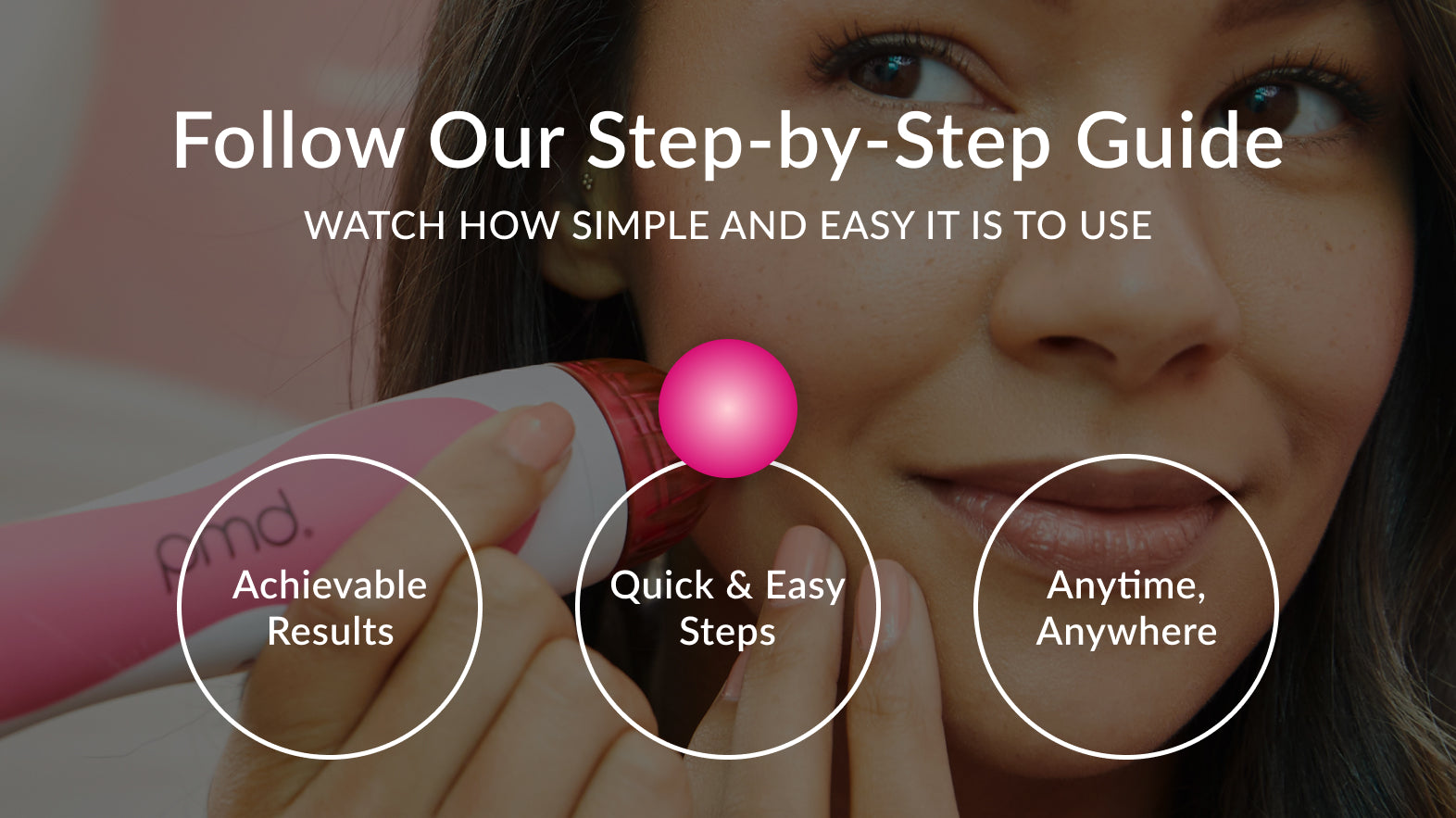 Follow Our Step-by-Step Guide

WATCH HOW SIMPLE AND EASY IT IS TO USE

pmd.

Achievable Results

Quick & Easy Steps

Anytime, Anywhere